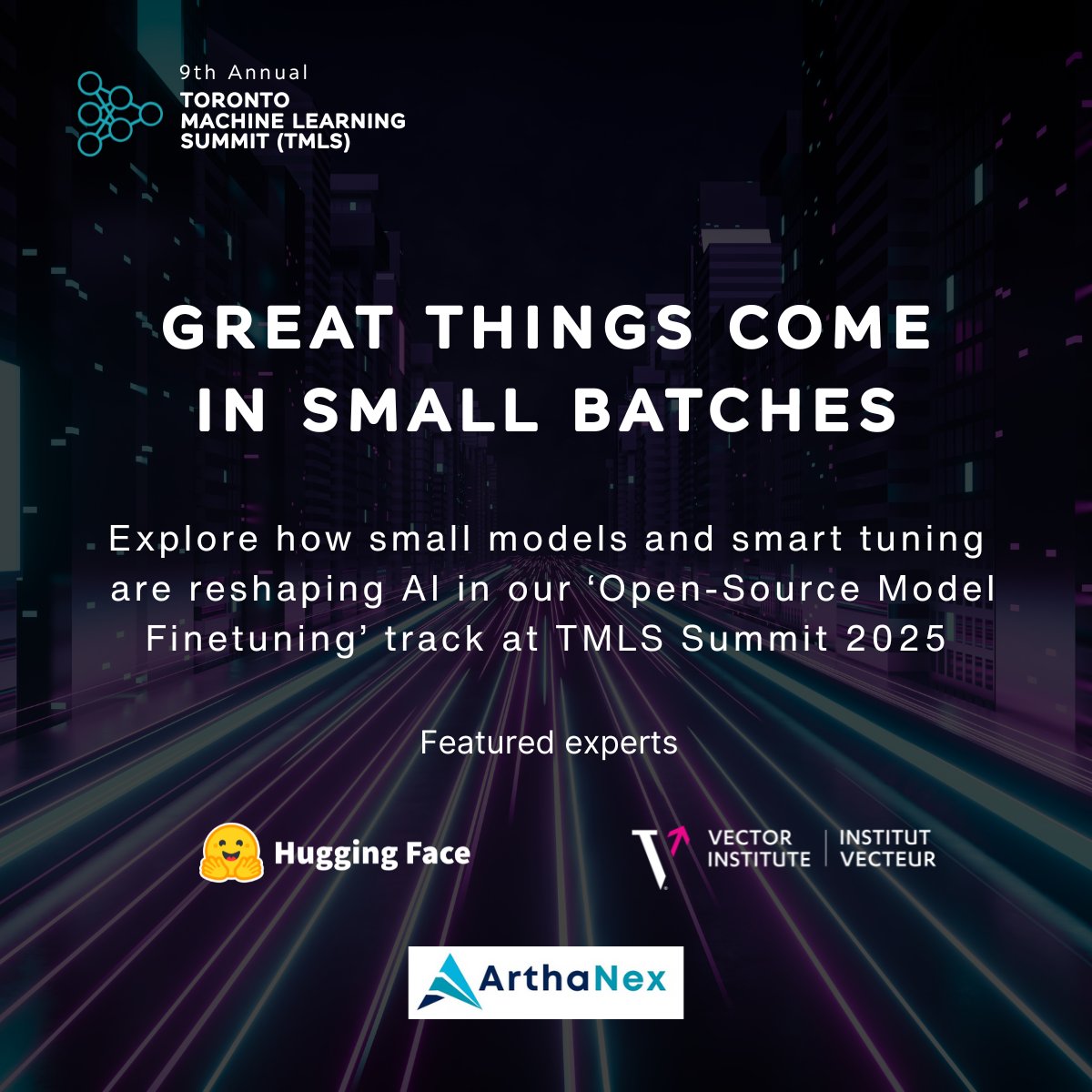 9th Annual
TORONTO
MACHINE LEARNING
SUMMIT (TMLS)

GREAT THINGS COME IN SMALL BATCHES

Explore how small models and smart tuning are reshaping AI in our ‘Open-Source Model Finetuning’ track at TMLS Summit 2025

Featured experts

Hugging Face

VECTOR INSTITUTE | INSTITUT VECTEUR

ArthaNex